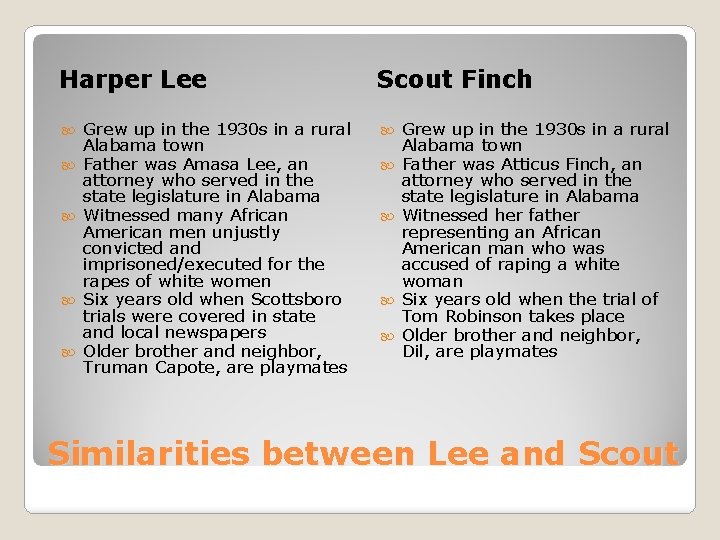 Harper Lee

Grew up in the 1930s in a rural Alabama town

Father was Amasa Lee, an attorney who served in the state legislature in Alabama

Witnessed many African American men unjustly convicted and imprisoned/executed for the rapes of white women

Six years old when Scottsboro trials were covered in state and local newspapers

Older brother and neighbor, Truman Capote, are playmates

Scout Finch

Grew up in the 1930s in a rural Alabama town

Father was Atticus Finch, an attorney who served in the state legislature in Alabama

Witnessed her father representing an African American man who was accused of raping a white woman

Six years old when the trial of Tom Robinson takes place

Older brother and neighbor, Dil, are playmates

Similarities between Lee and Scout